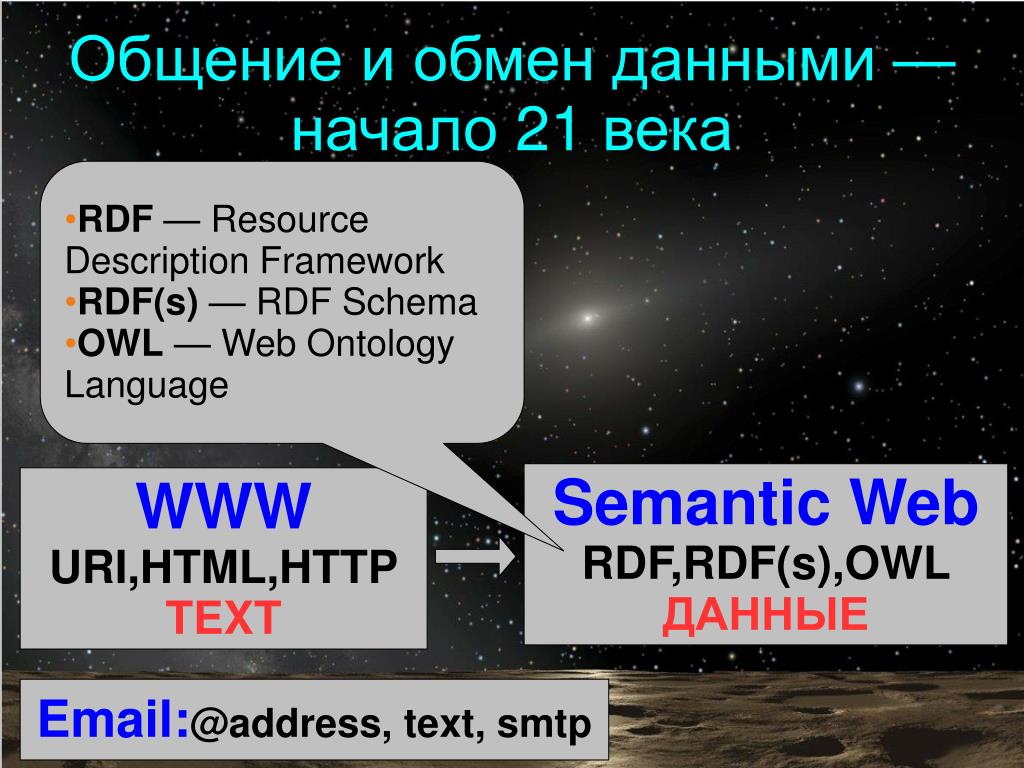 Общение и обмен данными — начало 21 века

•RDF — Resource Description Framework
•RDF(s) — RDF Schema
•OWL — Web Ontology Language

WWW
URI,HTML,HTTP
TEXT

Semantic Web
RDF,RDF(s),OWL
ДАННЫЕ

Email:@address, text, smtp